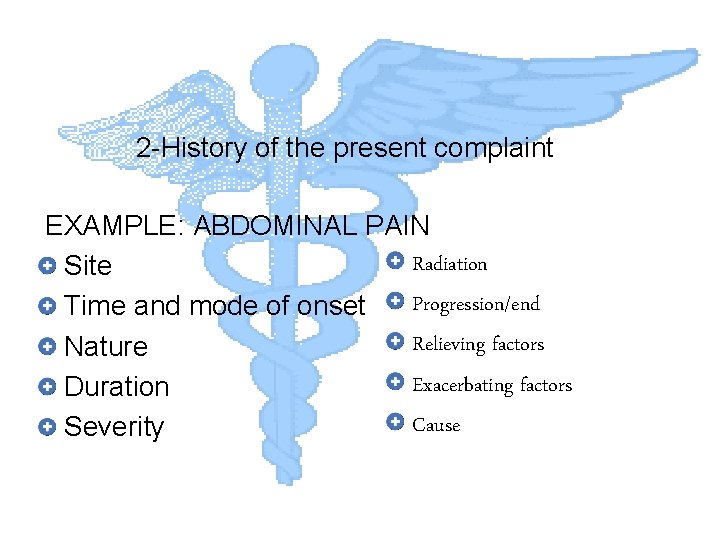 2-History of the present complaint

EXAMPLE: ABDOMINAL PAIN

Site
Time and mode of onset
Nature
Duration
Severity

Radiation
Progression/end
Relieving factors
Exacerbating factors
Cause